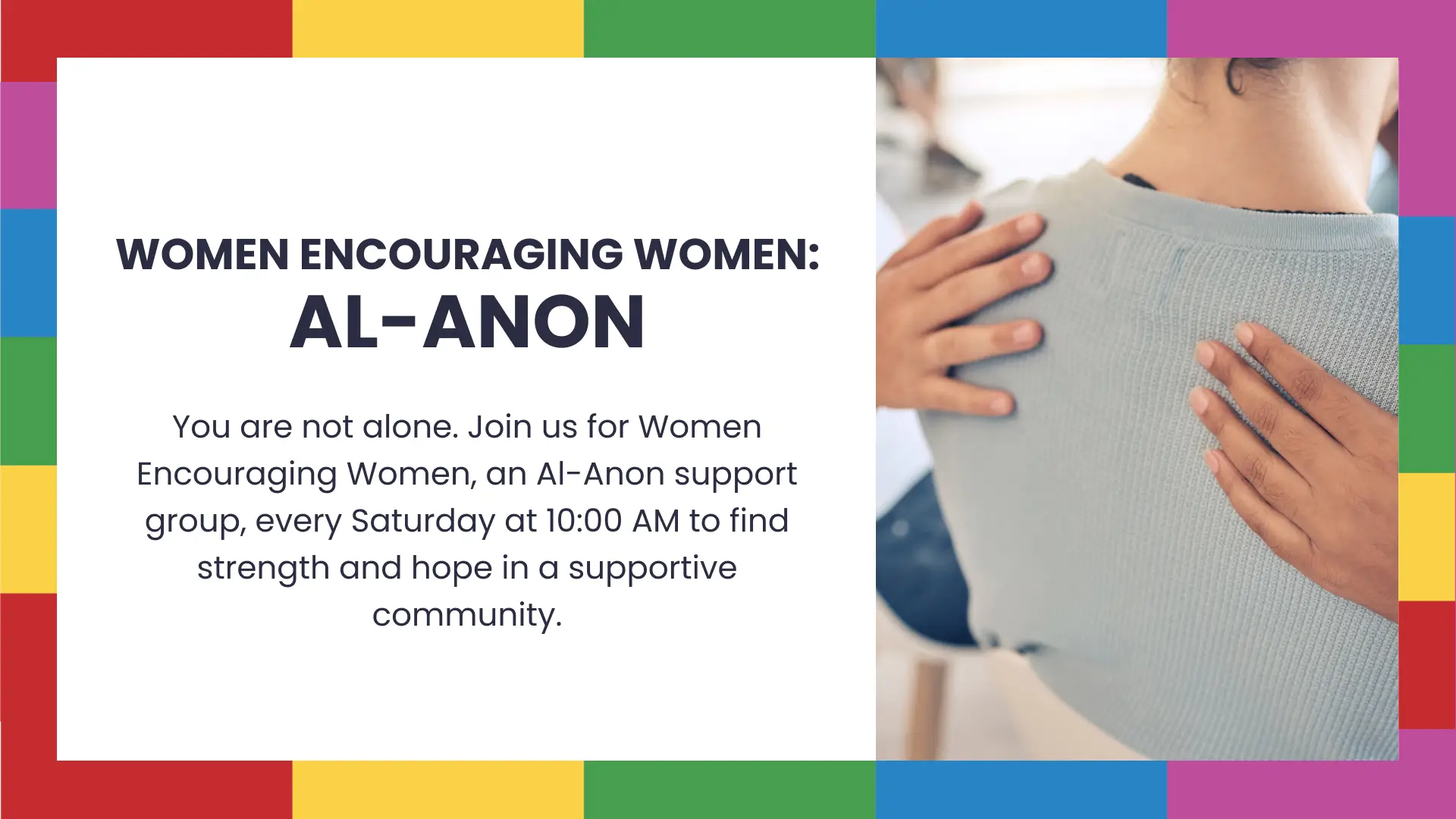 WOMEN ENCOURAGING WOMEN:
AL-ANON

You are not alone. Join us for Women Encouraging Women, an Al-Anon support group, every Saturday at 10:00 AM to find strength and hope in a supportive community.